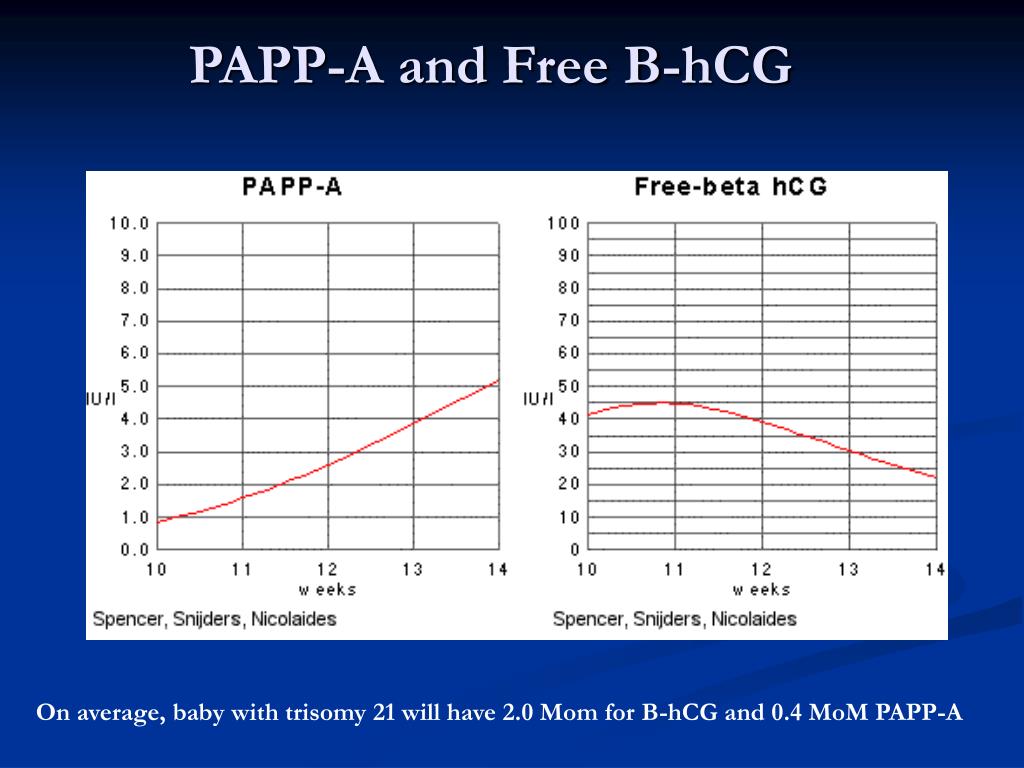 PAPP-A and Free B-hCG

PAPP-A

10.0
9.0
8.0
7.0
6.0
5.0
4.0
3.0
2.0
1.0
0.0

IU/l

10 11 12 13 14
weeks

Spencer, Snijders, Nicolaides

Free-beta hCG

100
90
80
70
60
50
40
30
20
10
0

IU/l

10 11 12 13 14
weeks

Spencer, Snijders, Nicolaides

On average, baby with trisomy 21 will have 2.0 Mom for B-hCG and 0.4 MoM PAPP-A